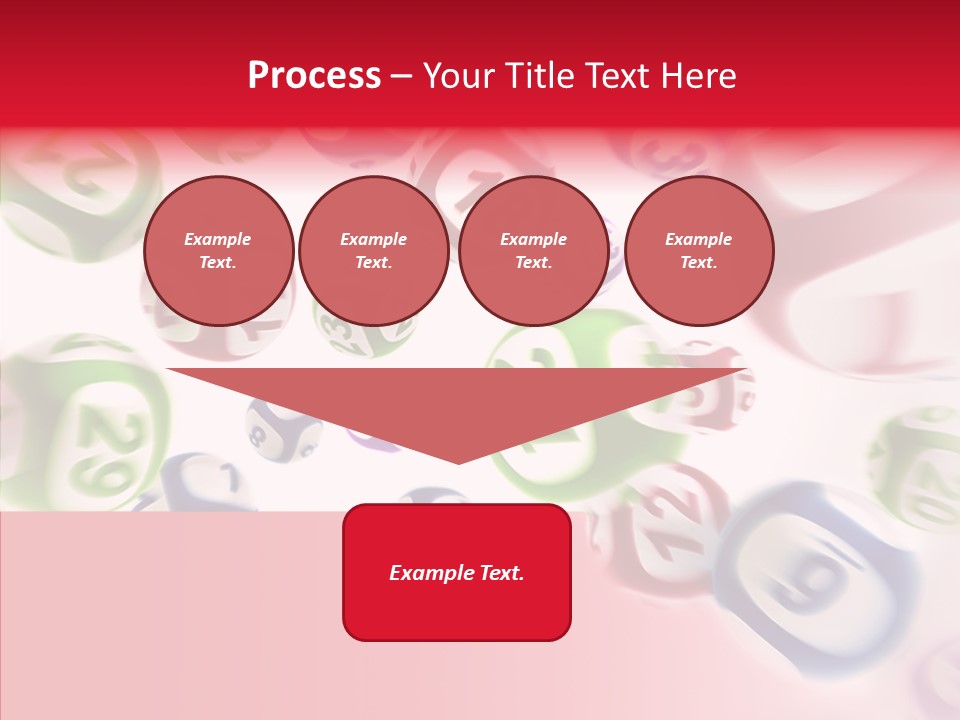 Process – Your Title Text Here

Example Text.

Example Text.

Example Text.

Example Text.

Example Text.